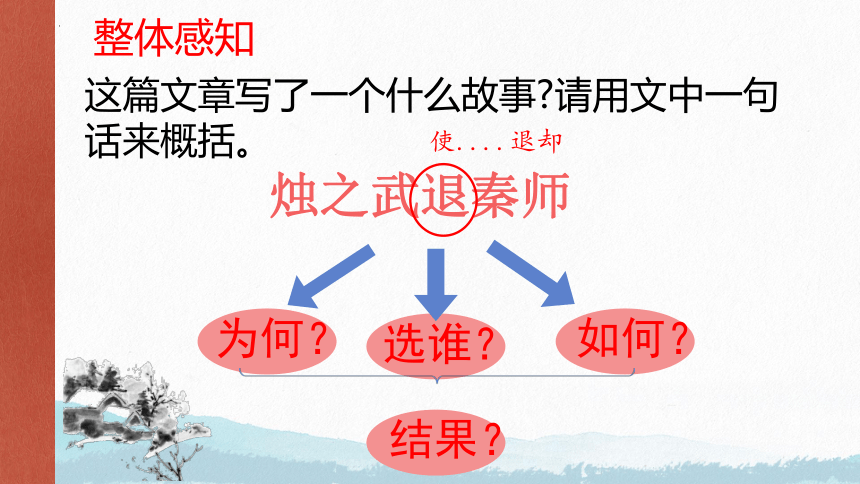 整体感知

这篇文章写了一个什么故事?请用文中一句话来概括。

使....退却

烛之武退秦师

为何？

选谁？

如何？

结果？